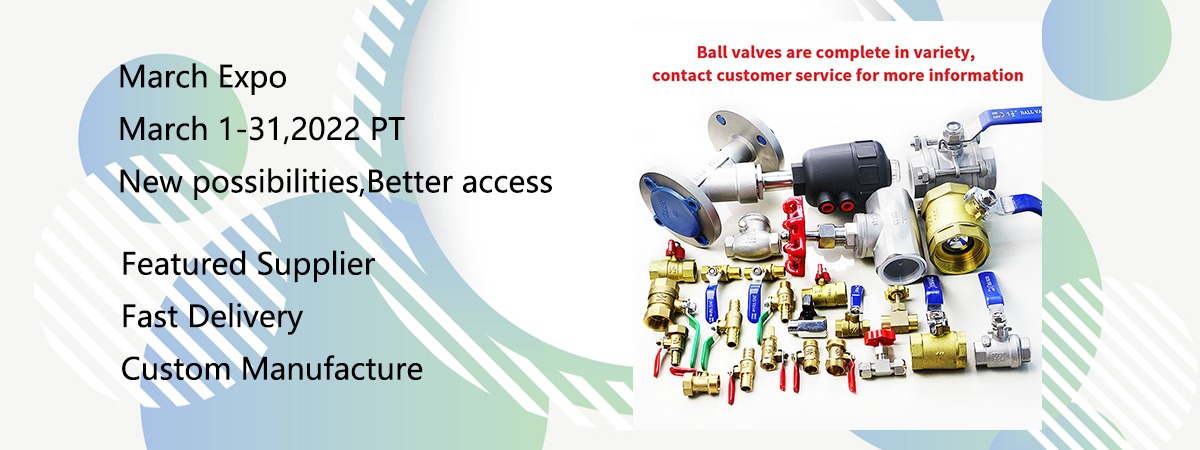 March Expo
March 1-31,2022 PT
New possibilities,Better access

Featured Supplier
Fast Delivery
Custom Manufacture

Ball valves are complete in variety, contact customer service for more information